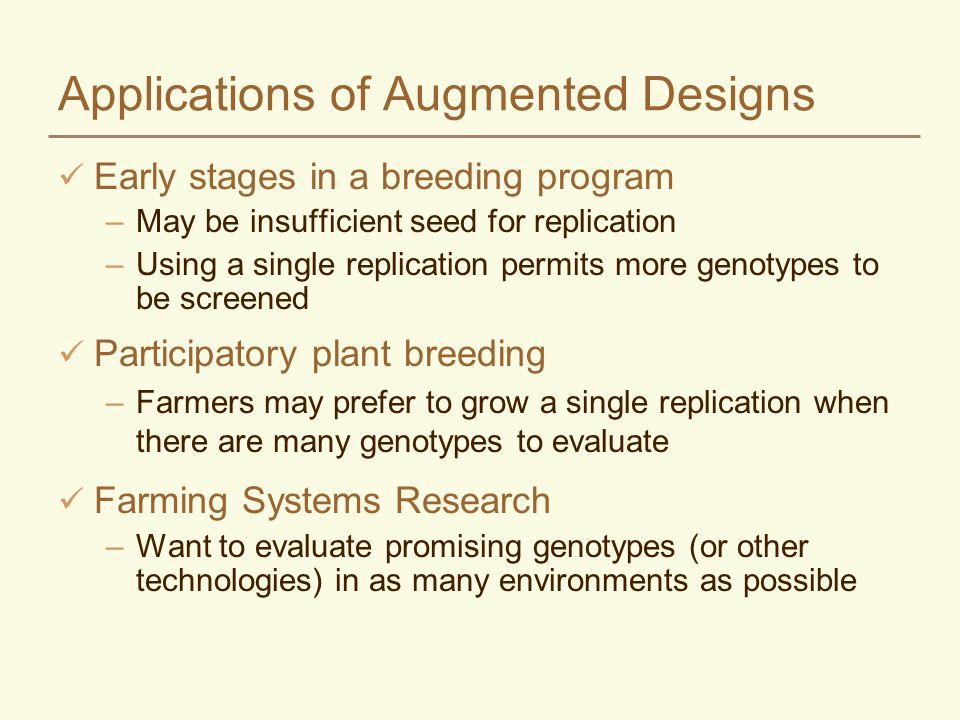 Applications of Augmented Designs

✓ Early stages in a breeding program
– May be insufficient seed for replication
– Using a single replication permits more genotypes to be screened

✓ Participatory plant breeding
– Farmers may prefer to grow a single replication when there are many genotypes to evaluate

✓ Farming Systems Research
– Want to evaluate promising genotypes (or other technologies) in as many environments as possible